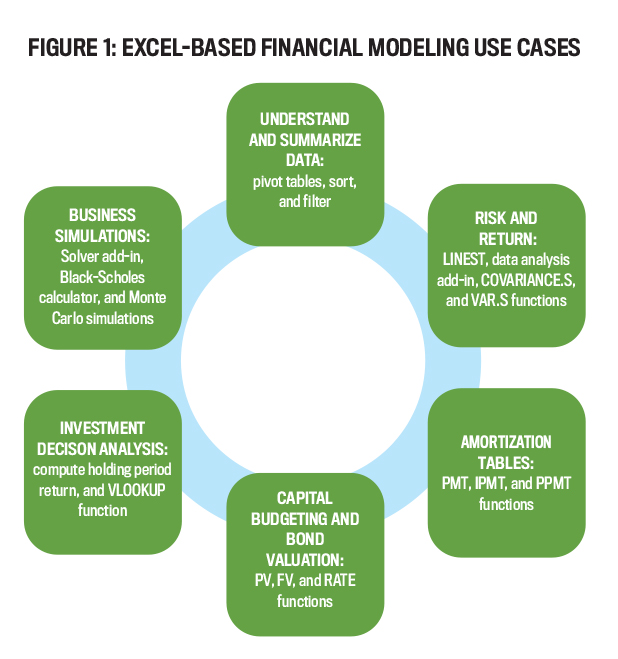 FIGURE 1: EXCEL-BASED FINANCIAL MODELING USE CASES

UNDERSTAND AND SUMMARIZE DATA: pivot tables, sort, and filter

RISK AND RETURN: LINEST, data analysis add-in, COVARIANCE.S, and VAR.S functions

AMORTIZATION TABLES: PMT, IPMT, and PPMT functions

CAPITAL BUDGETING AND BOND VALUATION: PV, FV, and RATE functions

INVESTMENT DECISON ANALYSIS: compute holding period return, and VLOOKUP function

BUSINESS SIMULATIONS: Solver add-in, Black-Scholes calculator, and Monte Carlo simulations